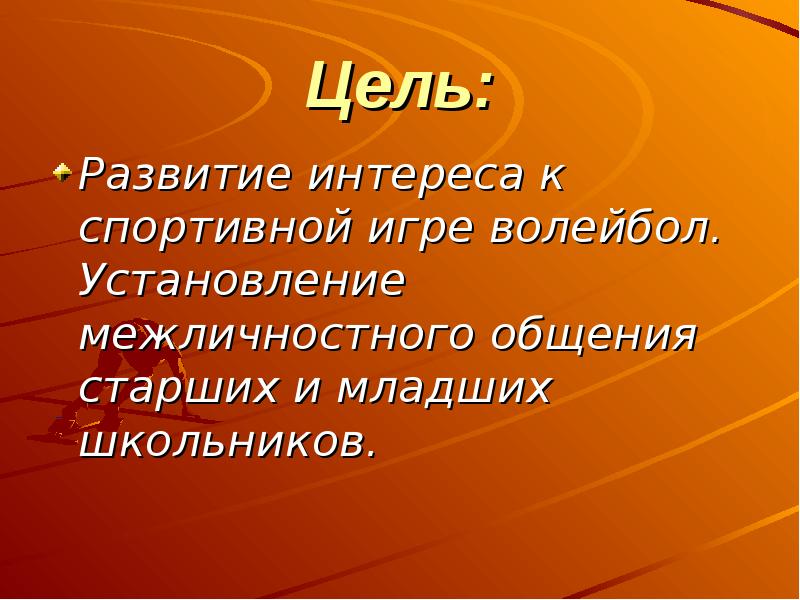 Цель:

Развитие интереса к спортивной игре волейбол. Установление межличностного общения старших и младших школьников.